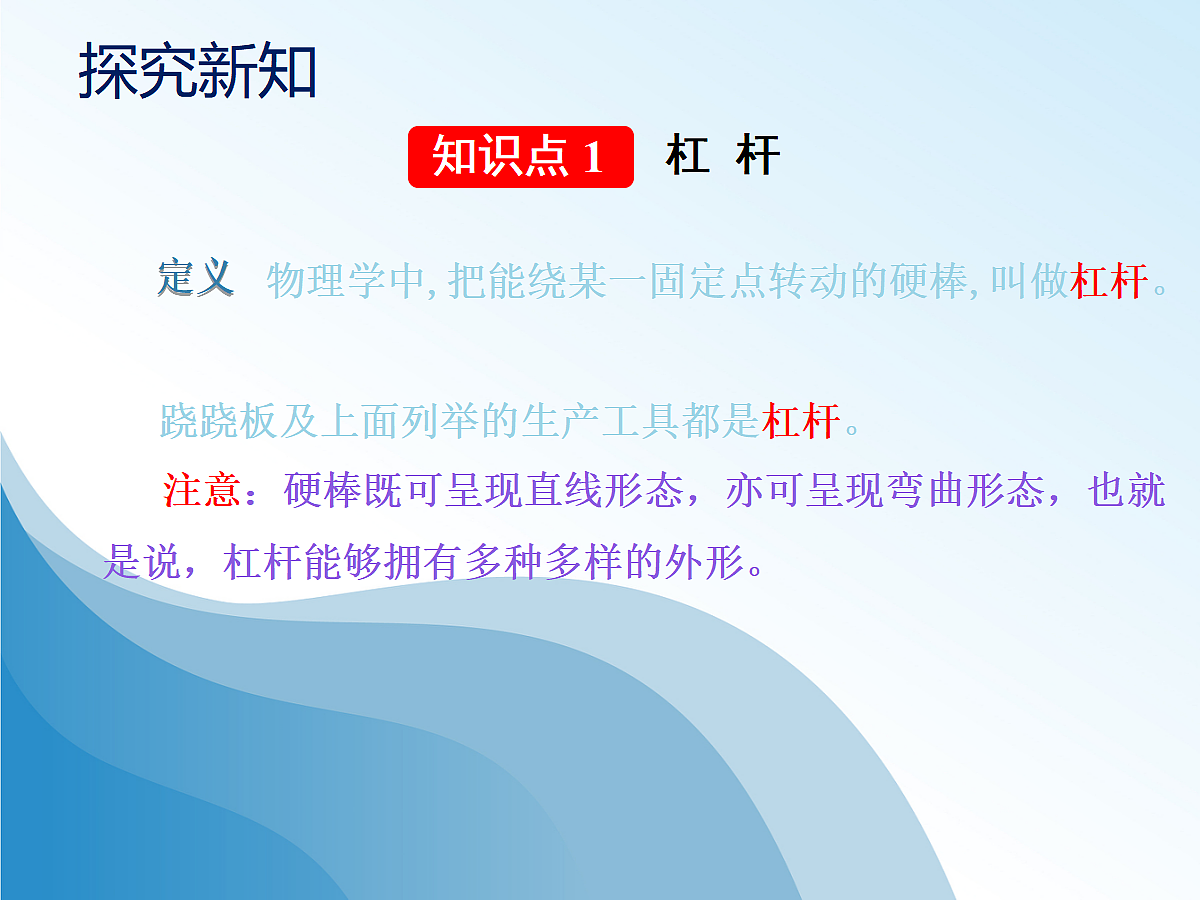 探究新知

知识点 1　杠 杆

定义　物理学中, 把能绕某一固定点转动的硬棒, 叫做杠杆。

跷跷板及上面列举的生产工具都是杠杆。

注意：硬棒既可呈现直线形态，亦可呈现弯曲形态，也就是说，杠杆能够拥有多种多样的外形。